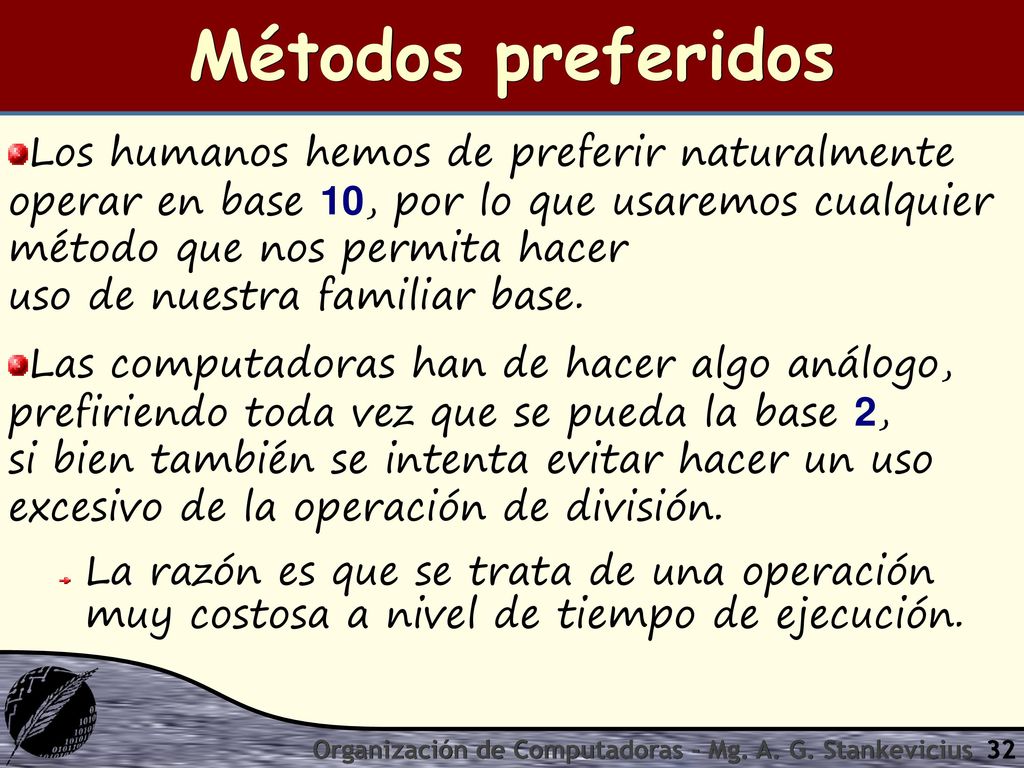 Métodos preferidos

Los humanos hemos de preferir naturalmente operar en base 10, por lo que usaremos cualquier método que nos permita hacer uso de nuestra familiar base.

Las computadoras han de hacer algo análogo, prefiriendo toda vez que se pueda la base 2, si bien también se intenta evitar hacer un uso excesivo de la operación de división.

La razón es que se trata de una operación muy costosa a nivel de tiempo de ejecución.

Organización de Computadoras - Mg. A. G. Stankevicius 32